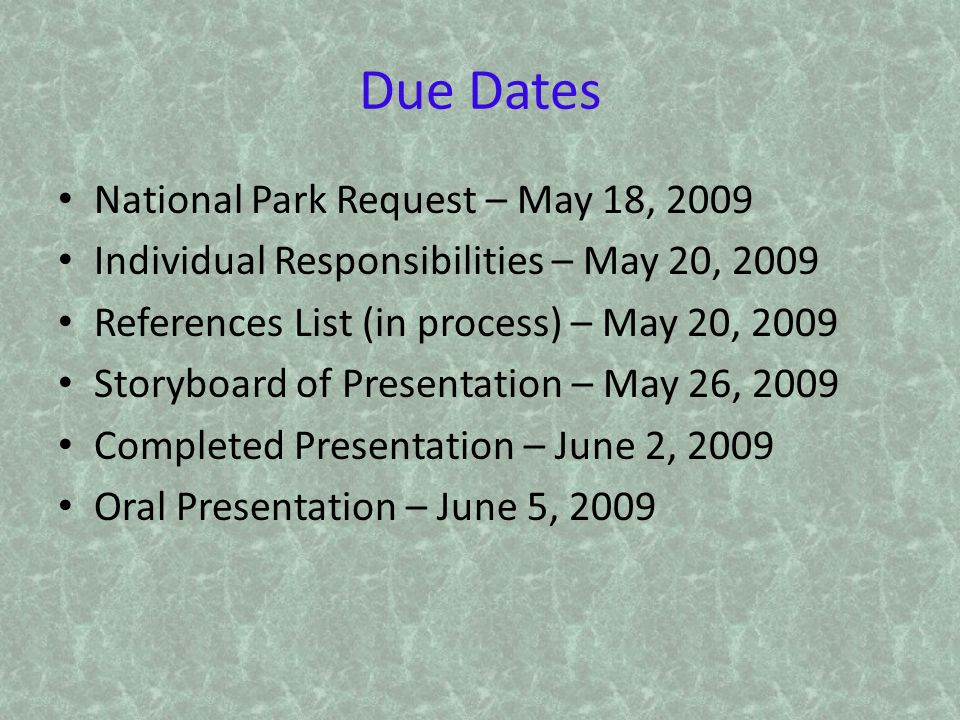 Due Dates

• National Park Request – May 18, 2009
• Individual Responsibilities – May 20, 2009
• References List (in process) – May 20, 2009
• Storyboard of Presentation – May 26, 2009
• Completed Presentation – June 2, 2009
• Oral Presentation – June 5, 2009